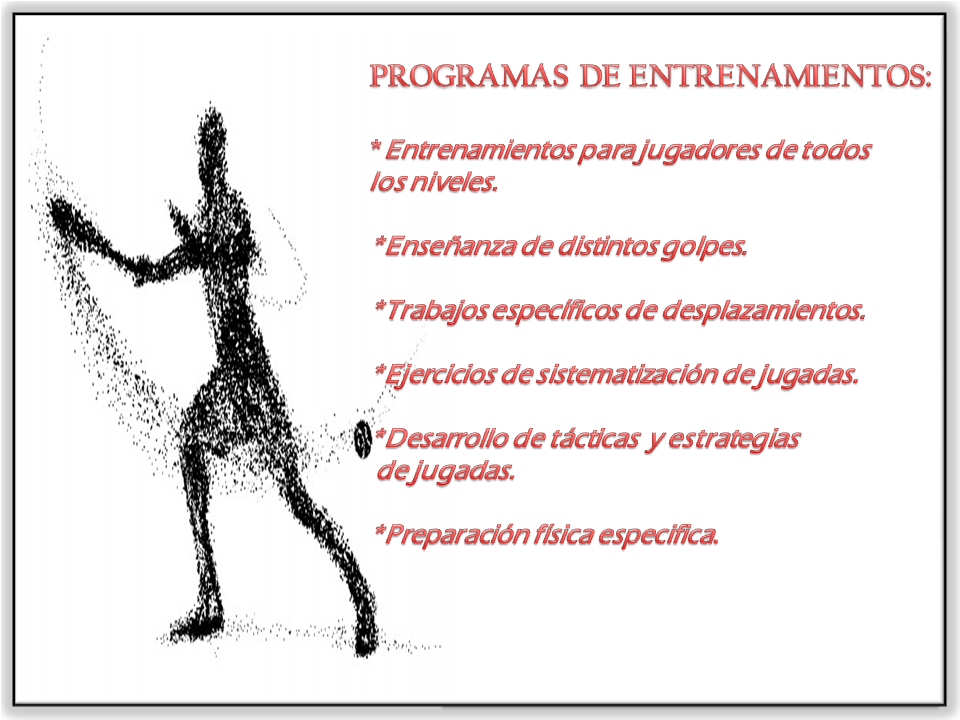 PROGRAMAS DE ENTRENAMIENTOS:

* Entrenamientos para jugadores de todos los niveles.

*Enseñanza de distintos golpes.

*Trabajos específicos de desplazamientos.

*Ejercicios de sistematización de jugadas.

*Desarrollo de tácticas y estrategias de jugadas.

*Preparación física especifica.